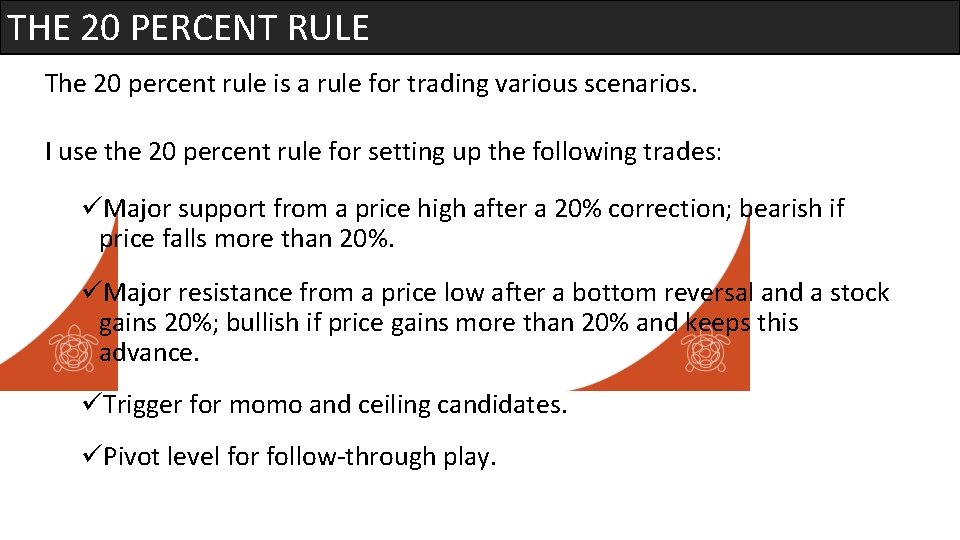 THE 20 PERCENT RULE

The 20 percent rule is a rule for trading various scenarios.

I use the 20 percent rule for setting up the following trades:

✓Major support from a price high after a 20% correction; bearish if price falls more than 20%.

✓Major resistance from a price low after a bottom reversal and a stock gains 20%; bullish if price gains more than 20% and keeps this advance.

✓Trigger for momo and ceiling candidates.

✓Pivot level for follow-through play.